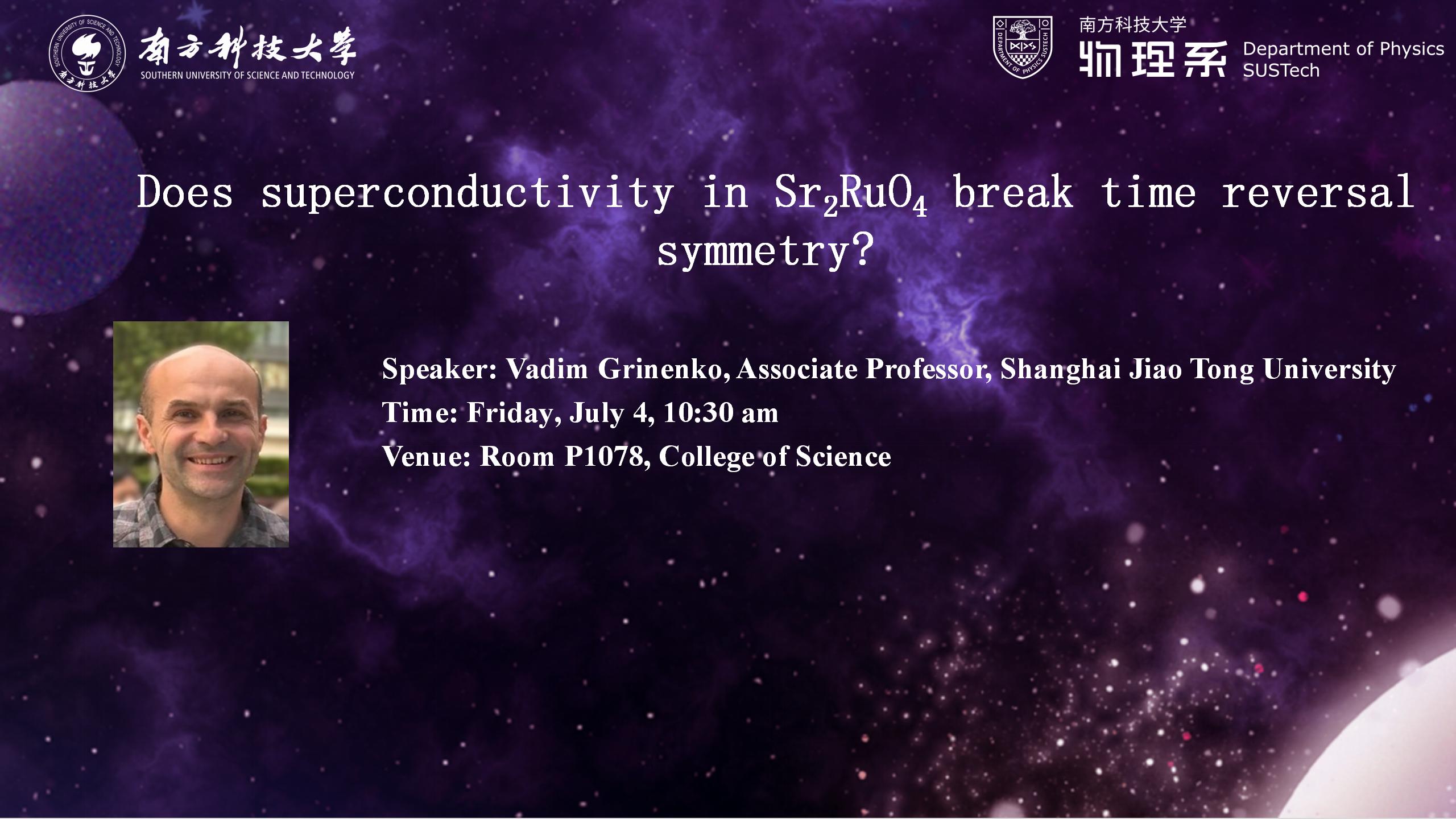 SOUTHERN UNIVERSITY OF SCIENCE AND TECHNOLOGY
南方科技大学
南方科技大学
SOUTHERN UNIVERSITY OF SCIENCE AND TECHNOLOGY

DEPARTMENT OF PHYSICS SUSTECH
南方科技大学
物理系 Department of Physics SUSTech

Does superconductivity in $Sr_2RuO_4$ break time reversal symmetry?

Speaker: Vadim Grinenko, Associate Professor, Shanghai Jiao Tong University
Time: Friday, July 4, 10:30 am
Venue: Room P1078, College of Science